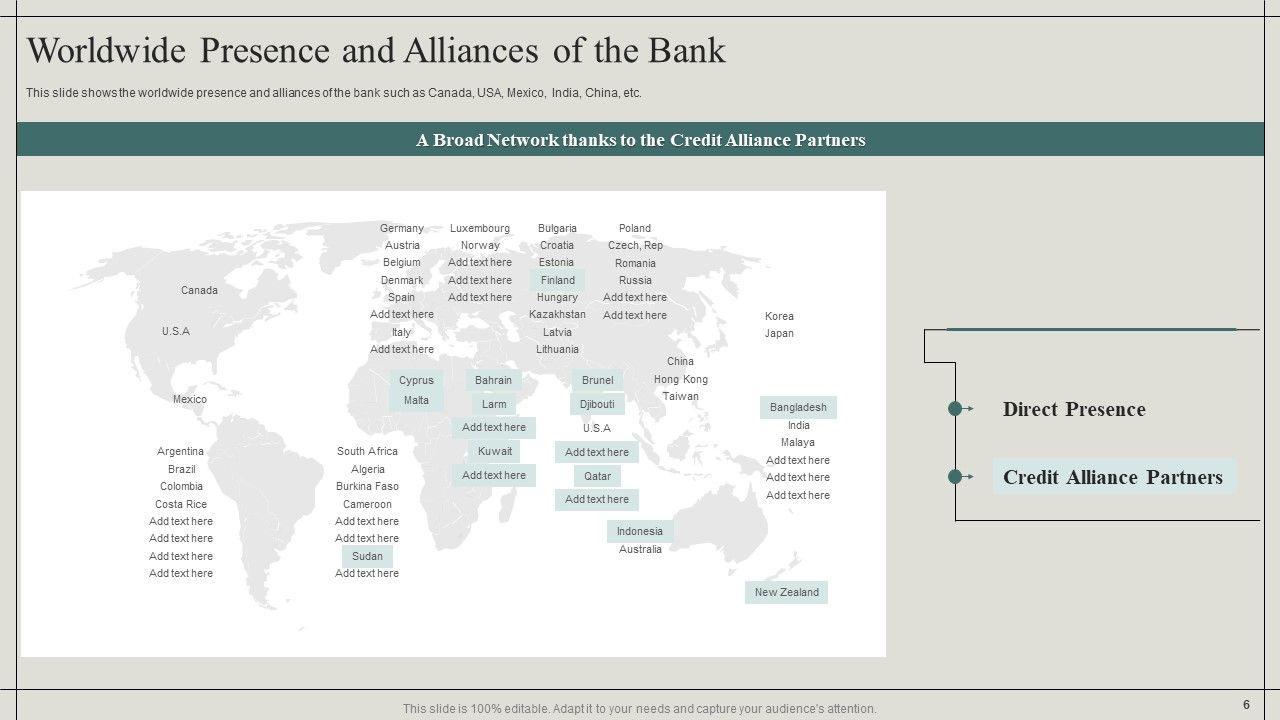 Worldwide Presence and Alliances of the Bank

This slide shows the worldwide presence and alliances of the bank such as Canada, USA, Mexico, India, China, etc.

A Broad Network thanks to the Credit Alliance Partners

Canada

U.S.A

Mexico

Argentina
Brazil
Colombia
Costa Rice
Add text here
Add text here
Add text here
Add text here

Germany
Austria
Belgium
Denmark
Spain
Add text here
Italy
Add text here

Luxembourg
Norway
Add text here
Add text here
Add text here

Bulgaria
Croatia
Estonia
Finland
Hungary
Kazakhstan
Latvia
Lithuania

Poland
Czech, Rep
Romania
Russia
Add text here
Add text here

Korea
Japan

China
Hong Kong
Taiwan

Cyprus
Malta

Bahrain
Larm
Add text here
Kuwait
Add text here

Brunel
Djibouti
U.S.A
Add text here
Qatar
Add text here

Bangladesh
India
Malaya
Add text here
Add text here
Add text here

South Africa
Algeria
Burkina Faso
Cameroon
Add text here
Add text here
Sudan
Add text here

Indonesia
Australia

New Zealand

Direct Presence

Credit Alliance Partners

This slide is 100% editable. Adapt it to your needs and capture your audience's attention.

6